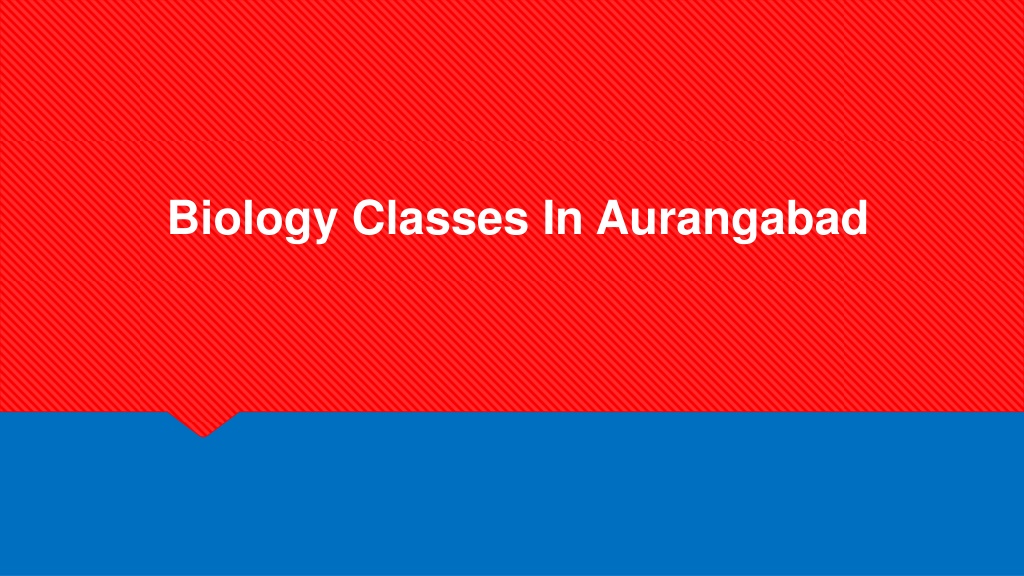 Biology Classes In Aurangabad